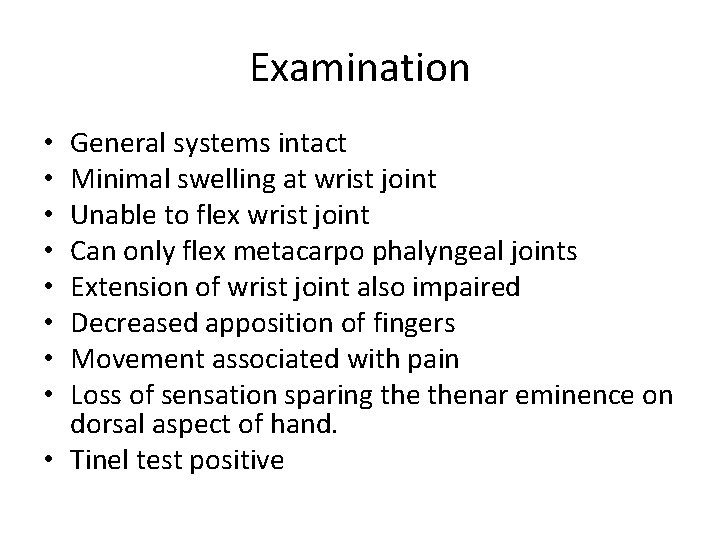 Examination

• General systems intact
• Minimal swelling at wrist joint
• Unable to flex wrist joint
• Can only flex metacarpo phalyngeal joints
• Extension of wrist joint also impaired
• Decreased apposition of fingers
• Movement associated with pain
• Loss of sensation sparing the thenar eminence on dorsal aspect of hand.
• Tinel test positive